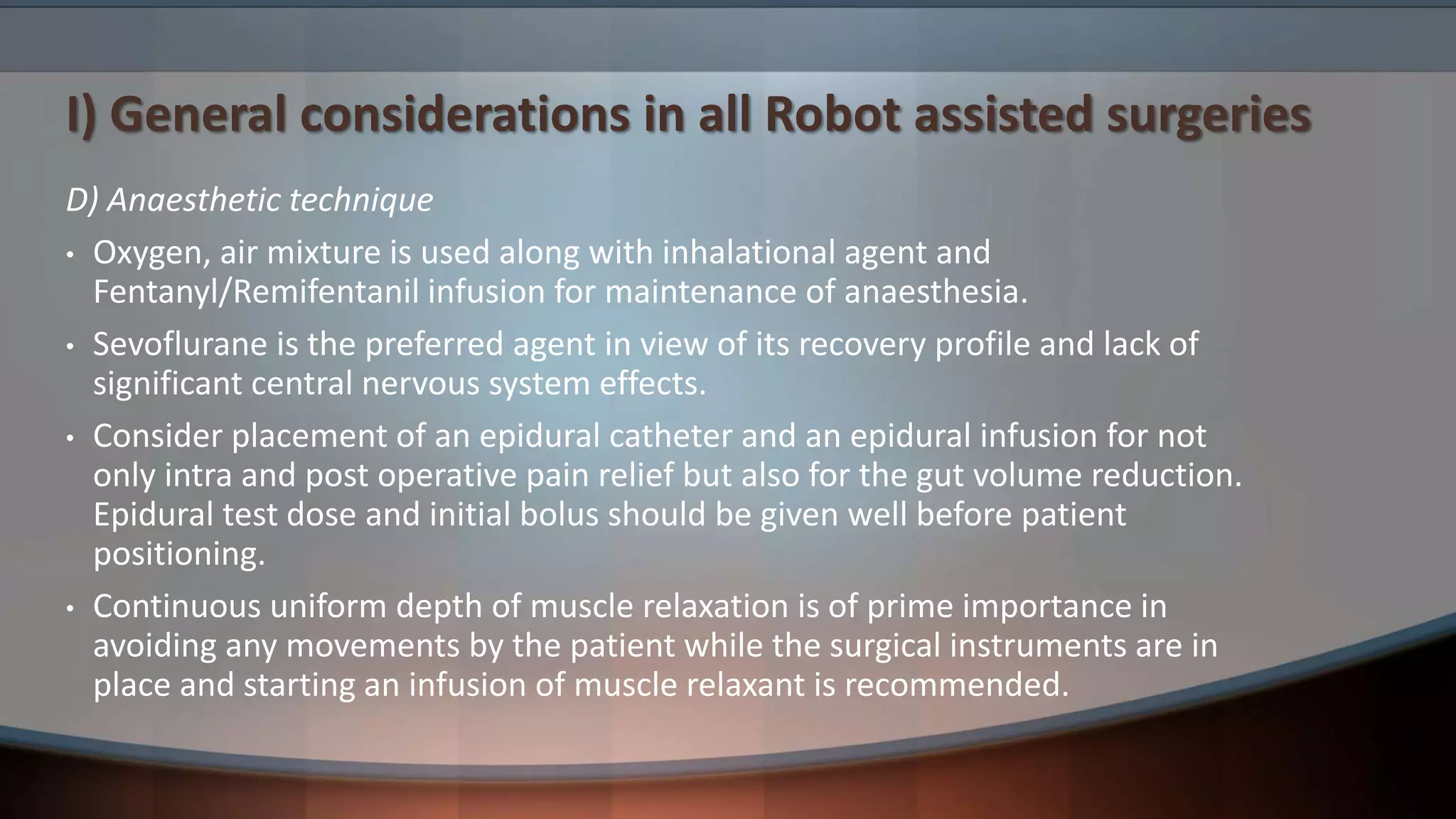 I) General considerations in all Robot assisted surgeries

D) Anaesthetic technique

• Oxygen, air mixture is used along with inhalational agent and Fentanyl/Remifentanil infusion for maintenance of anaesthesia.

• Sevoflurane is the preferred agent in view of its recovery profile and lack of significant central nervous system effects.

• Consider placement of an epidural catheter and an epidural infusion for not only intra and post operative pain relief but also for the gut volume reduction. Epidural test dose and initial bolus should be given well before patient positioning.

• Continuous uniform depth of muscle relaxation is of prime importance in avoiding any movements by the patient while the surgical instruments are in place and starting an infusion of muscle relaxant is recommended.